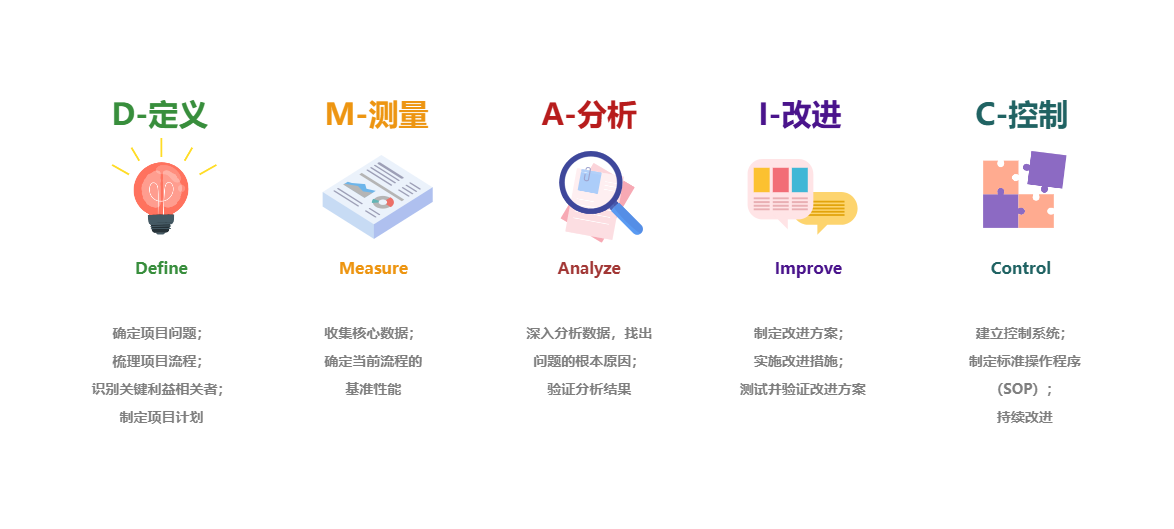 D-定义

Define

确定项目问题；
梳理项目流程；
识别关键利益相关者；
制定项目计划

M-测量

Measure

收集核心数据；
确定当前流程的
基准性能

A-分析

Analyze

深入分析数据，找出
问题的根本原因；
验证分析结果

I-改进

Improve

制定改进方案；
实施改进措施；
测试并验证改进方案

C-控制

Control

建立控制系统；
制定标准操作程序
（SOP）；
持续改进